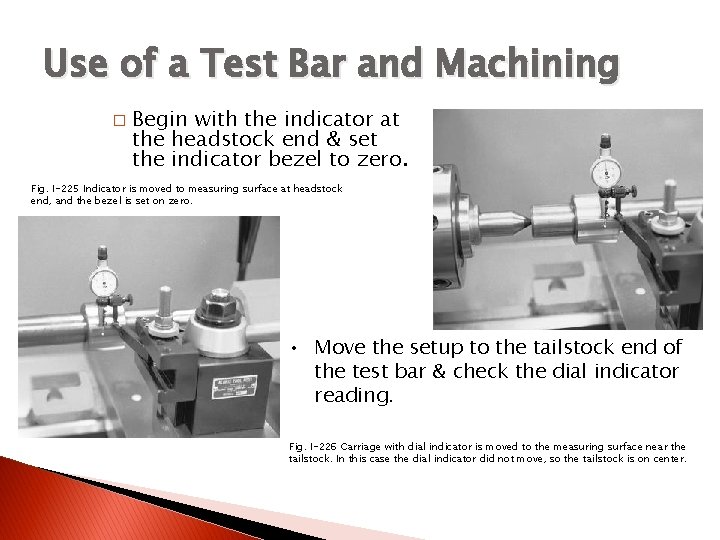 Use of a Test Bar and Machining

□ Begin with the indicator at the headstock end & set the indicator bezel to zero.

Fig. I-225 Indicator is moved to measuring surface at headstock end, and the bezel is set on zero.

• Move the setup to the tailstock end of the test bar & check the dial indicator reading.

Fig. I-226 Carriage with dial indicator is moved to the measuring surface near the tailstock. In this case the dial indicator did not move, so the tailstock is on center.